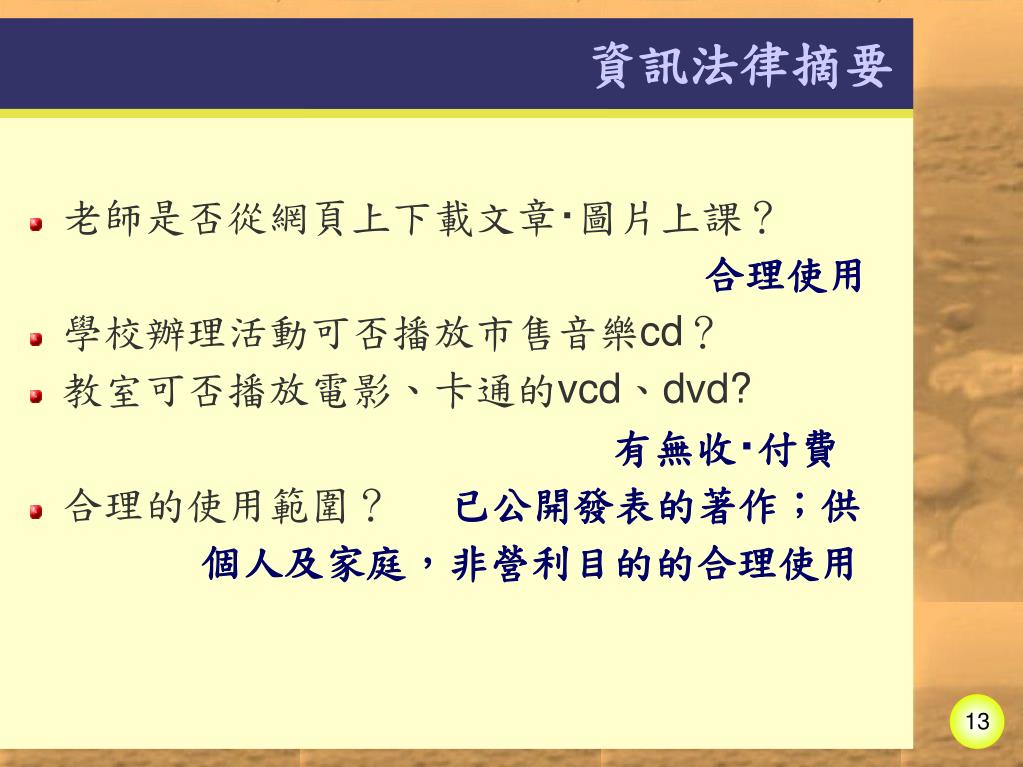 資訊法律摘要

老師是否從網頁上下載文章‧圖片上課？

合理使用

學校辦理活動可否播放市售音樂cd？

教室可否播放電影、卡通的vcd、dvd?

有無收‧付費

合理的使用範圍？ 已公開發表的著作；供個人及家庭，非營利目的的合理使用

13